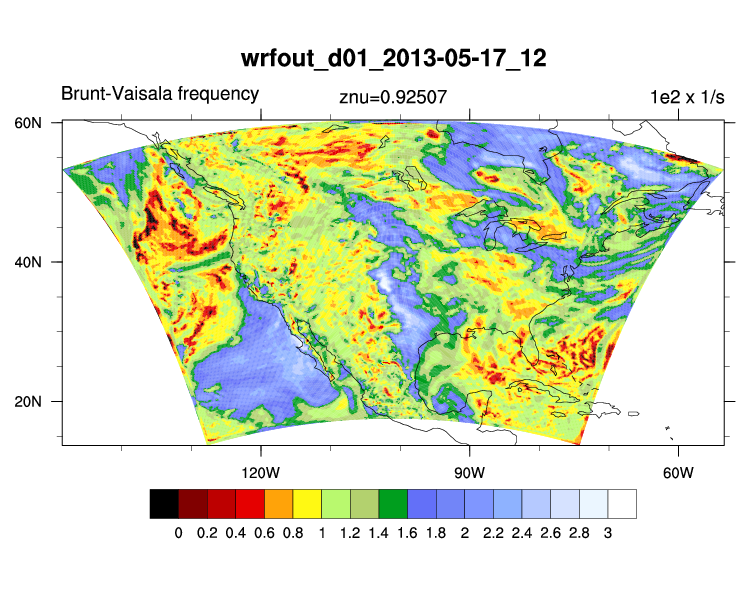 wrfout_d01_2013-05-17_12

Brunt-Vaisala frequency

znu=0.92507

1e2 x 1/s

60N

40N

20N

120W

90W

60W

0 0.2 0.4 0.6 0.8 1 1.2 1.4 1.6 1.8 2 2.2 2.4 2.6 2.8 3